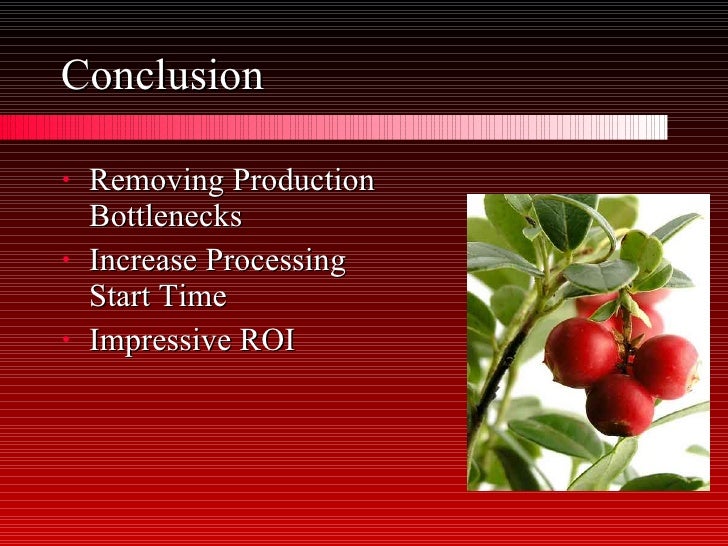 Conclusion

- Removing Production Bottlenecks
- Increase Processing Start Time
- Impressive ROI